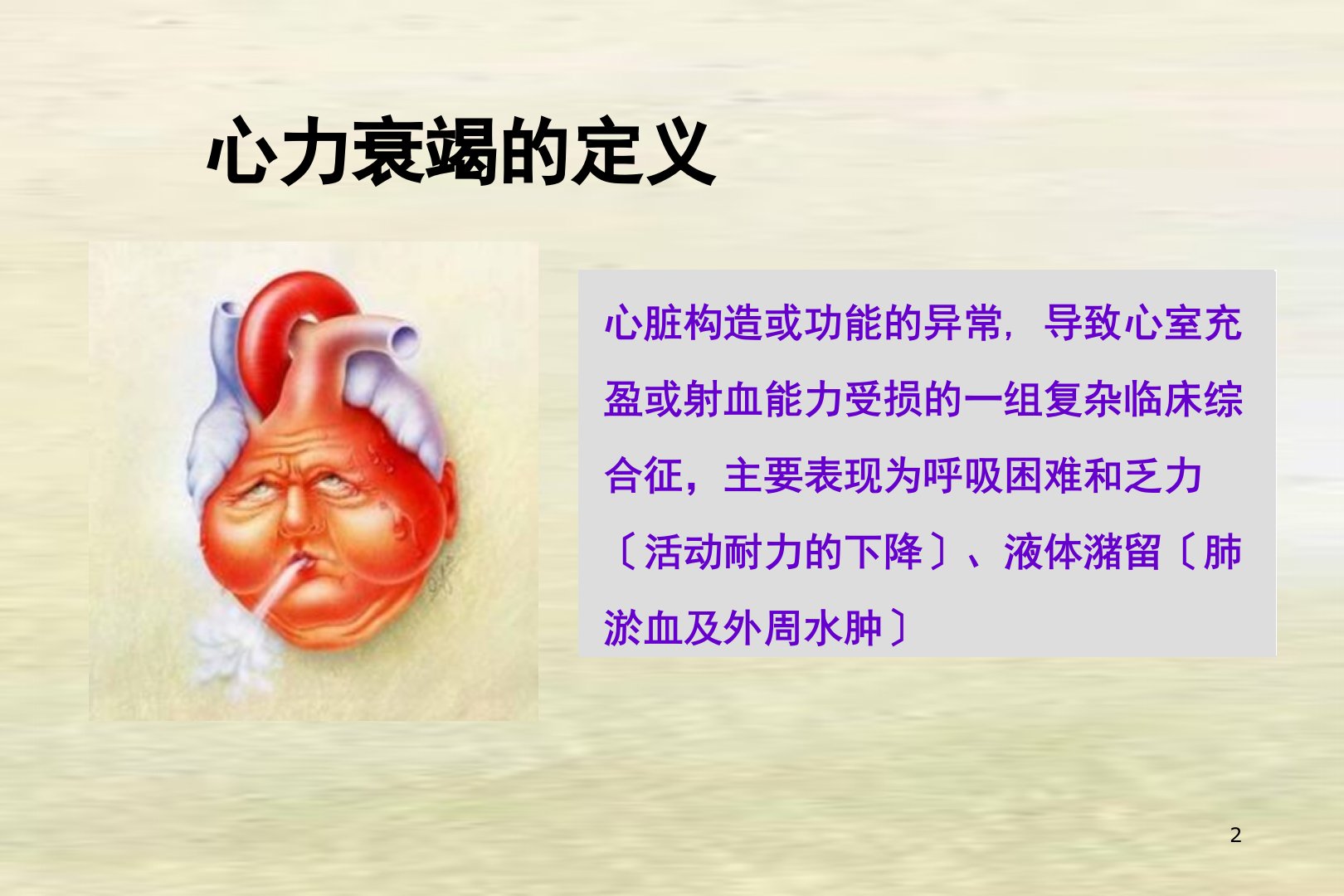 心力衰竭的定义

心脏构造或功能的异常，导致心室充盈或射血能力受损的一组复杂临床综合征，主要表现为呼吸困难和乏力〔活动耐力的下降〕、液体潴留〔肺淤血及外周水肿〕

2